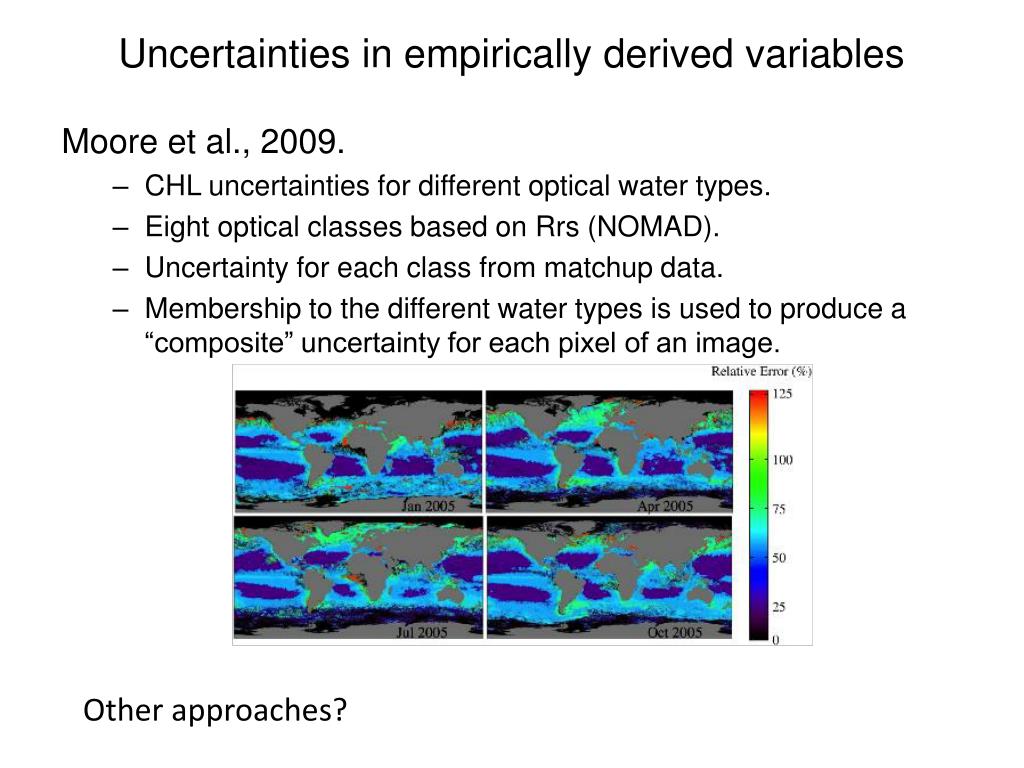 Uncertainties in empirically derived variables

Moore et al., 2009.

– CHL uncertainties for different optical water types.
– Eight optical classes based on Rrs (NOMAD).
– Uncertainty for each class from matchup data.
– Membership to the different water types is used to produce a “composite” uncertainty for each pixel of an image.

Relative Error (%)
125
100
75
50
25
0

Jan 2005
Apr 2005
Jul 2005
Oct 2005

Other approaches?